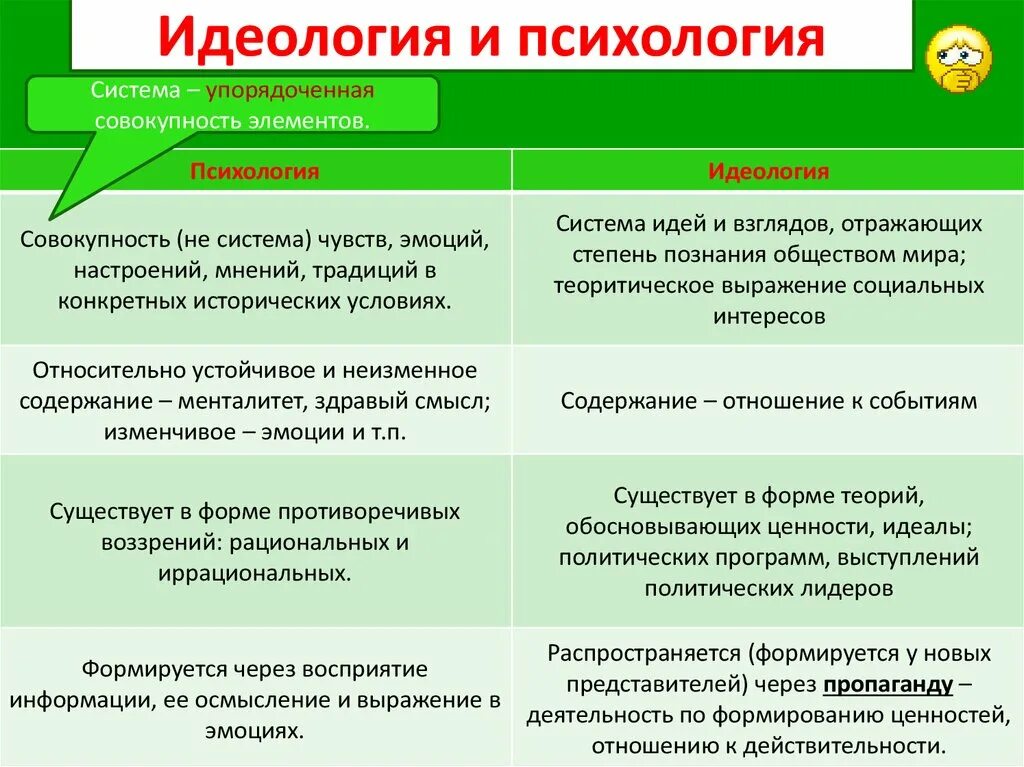 Идеология и психология

Система – упорядоченная совокупность элементов.

| Психология | Идеология |
|---|---|
| Совокупность (не система) чувств, эмоций, настроений, мнений, традиций в конкретных исторических условиях. | Система идей и взглядов, отражающих степень познания обществом мира; теоритическое выражение социальных интересов |
| Относительно устойчивое и неизменное содержание – менталитет, здравый смысл; изменчивое – эмоции и т.п. | Содержание – отношение к событиям |
| Существует в форме противоречивых воззрений: рациональных и иррациональных. | Существует в форме теорий, обосновывающих ценности, идеалы; политических программ, выступлений политических лидеров |
| Формируется через восприятие информации, ее осмысление и выражение в эмоциях. | Распространяется (формируется у новых представителей) через пропаганду – деятельность по формированию ценностей, отношению к действительности. |